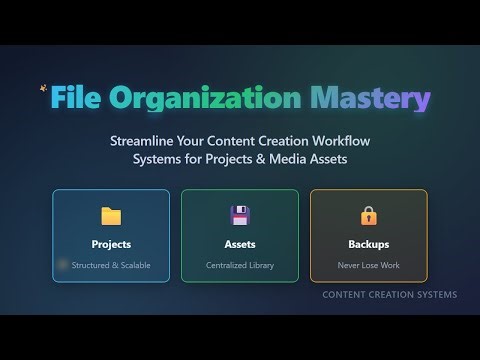 File Organization Mastery

Streamline Your Content Creation Workflow
Systems for Projects & Media Assets

Projects
Structured & Scalable

Assets
Centralized Library

Backups
Never Lose Work

CONTENT CREATION SYSTEMS